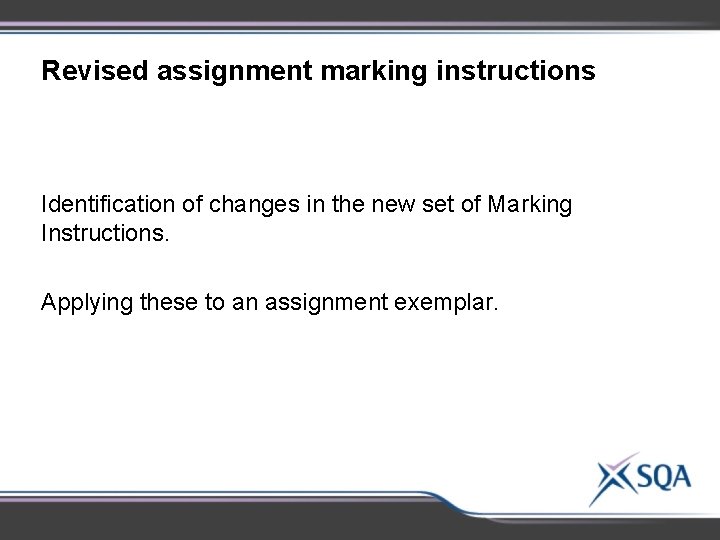 Revised assignment marking instructions

Identification of changes in the new set of Marking Instructions.

Applying these to an assignment exemplar.

SQA